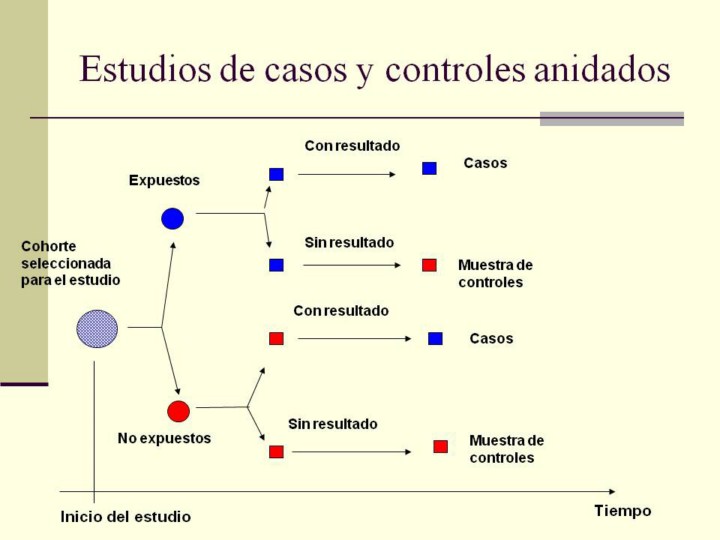 Estudios de casos y controles anidados

Cohorte seleccionada para el estudio

Expuestos

Con resultado

Casos

Sin resultado

Muestra de controles

Con resultado

Casos

No expuestos

Sin resultado

Muestra de controles

Inicio del estudio

Tiempo